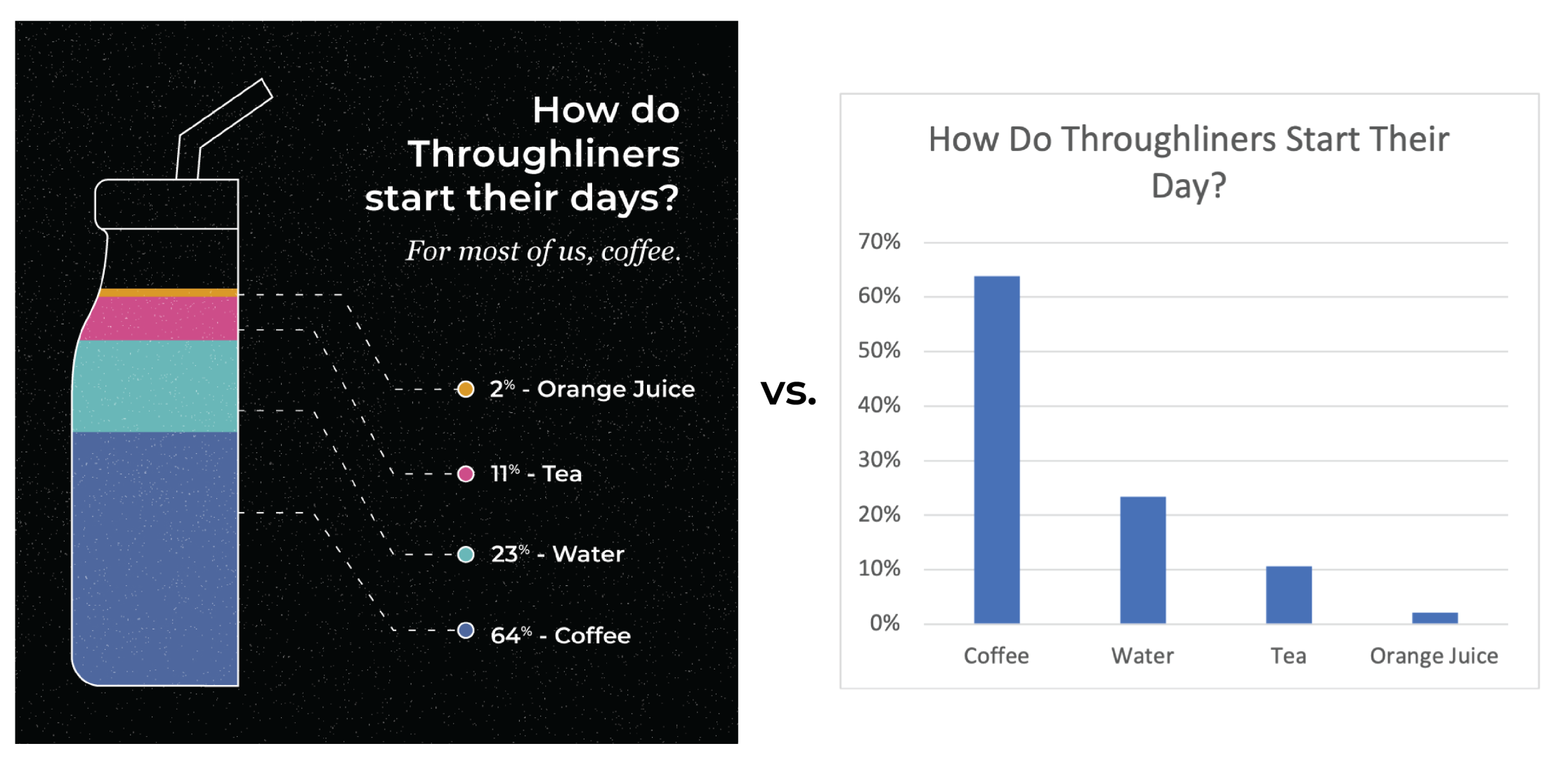 How do Throughliners start their days?

For most of us, coffee.

2% - Orange Juice

11% - Tea

23% - Water

64% - Coffee

vs.

How Do Throughliners Start Their Day?

70%
60%
50%
40%
30%
20%
10%
0%

Coffee
Water
Tea
Orange Juice